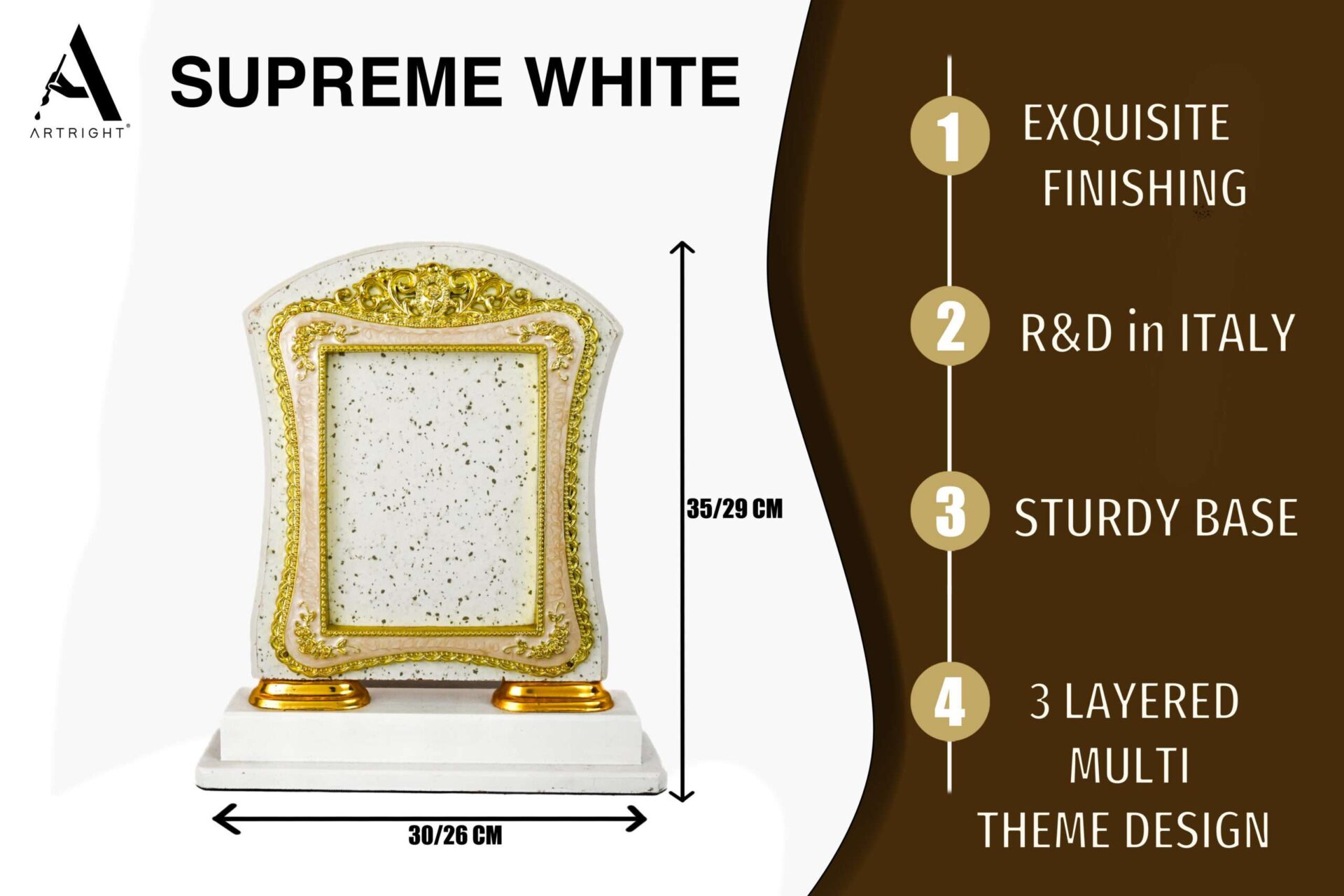 ARTRIGHT®

SUPREME WHITE

35/29 CM

30/26 CM

1 EXQUISITE FINISHING

2 R&D in ITALY

3 STURDY BASE

4 3 LAYERED MULTI THEME DESIGN